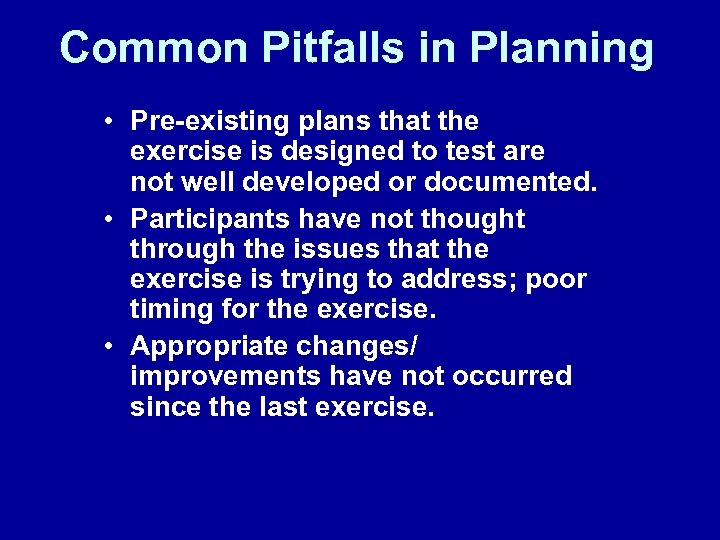 Common Pitfalls in Planning

• Pre-existing plans that the exercise is designed to test are not well developed or documented.

• Participants have not thought through the issues that the exercise is trying to address; poor timing for the exercise.

• Appropriate changes/ improvements have not occurred since the last exercise.